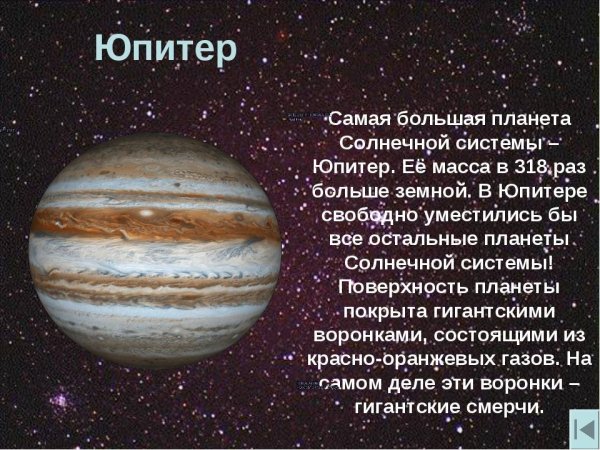 Юпитер

Самая большая планета Солнечной системы – Юпитер. Её масса в 318 раз больше земной. В Юпитере свободно уместились бы все остальные планеты Солнечной системы! Поверхность планеты покрыта гигантскими воронками, состоящими из красно-оранжевых газов. На самом деле эти воронки – гигантские смерчи.